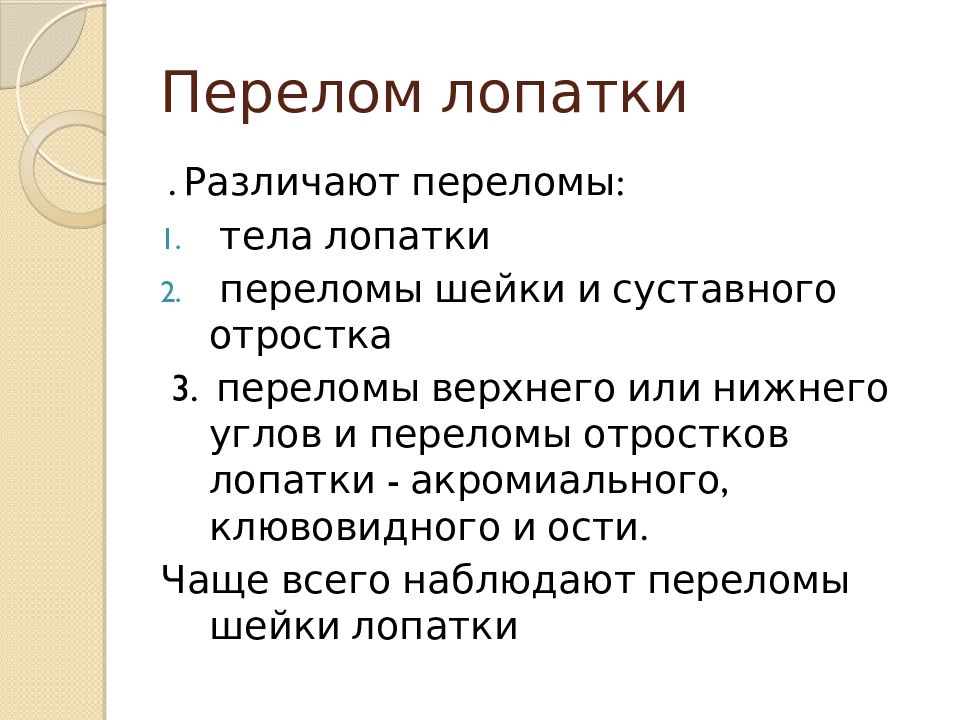 Перелом лопатки

. Различают переломы:

1. тела лопатки
2. переломы шейки и суставного отростка
3. переломы верхнего или нижнего углов и переломы отростков лопатки - акромиального, клювовидного и ости.

Чаще всего наблюдают переломы шейки лопатки